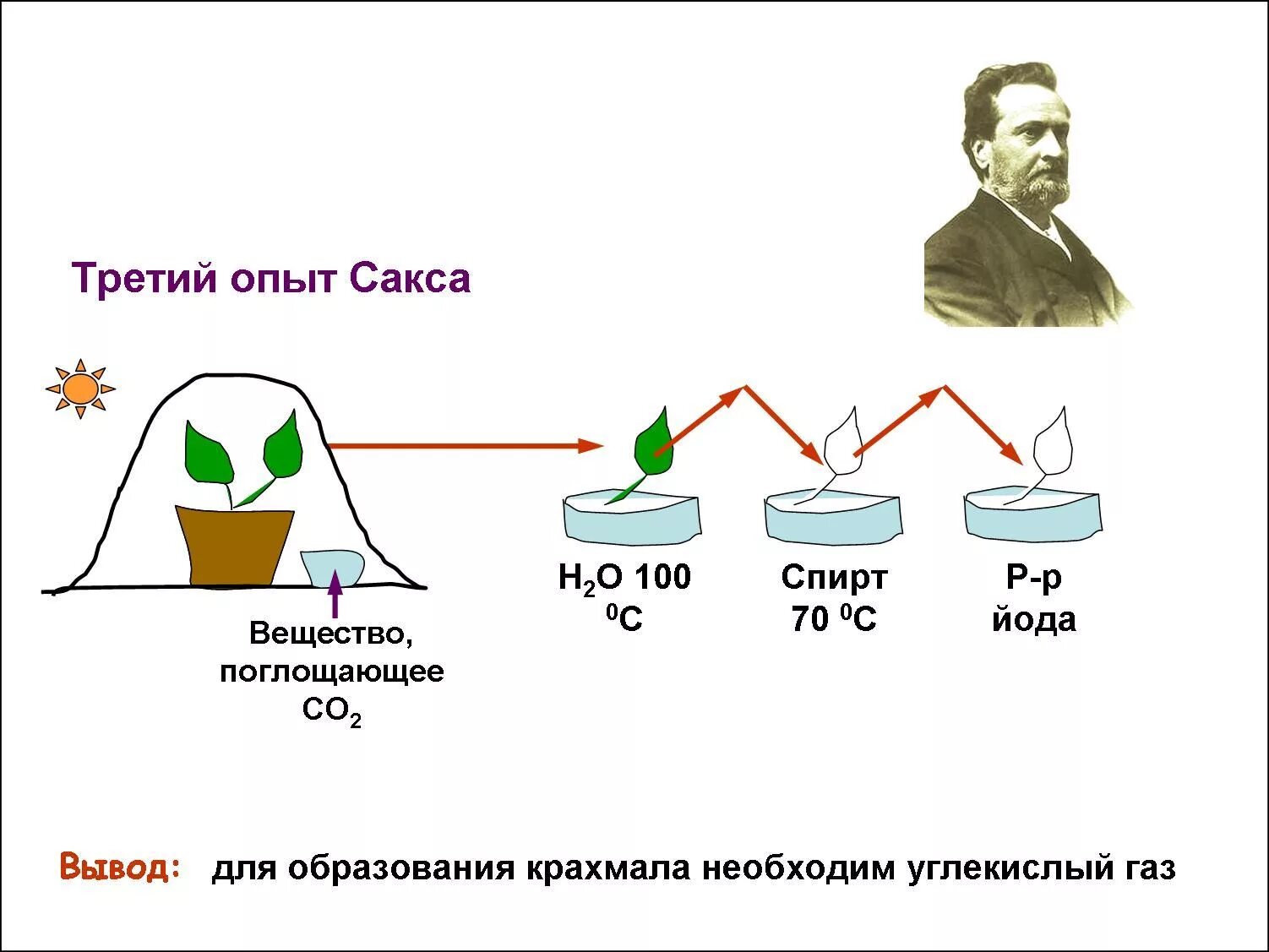 Третий опыт Сакса

Вещество, поглощающее $CO_2$

$H_2O$ 100 $^0C$

Спирт 70 $^0C$

Р-р йода

Вывод: для образования крахмала необходим углекислый газ